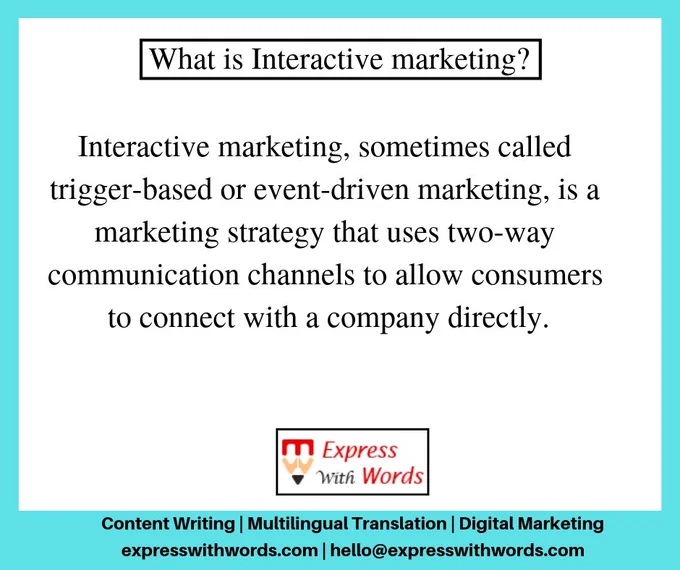 What is Interactive marketing?

Interactive marketing, sometimes called trigger-based or event-driven marketing, is a marketing strategy that uses two-way communication channels to allow consumers to connect with a company directly.

Express With Words

Content Writing | Multilingual Translation | Digital Marketing
expresswithwords.com | hello@expresswithwords.com